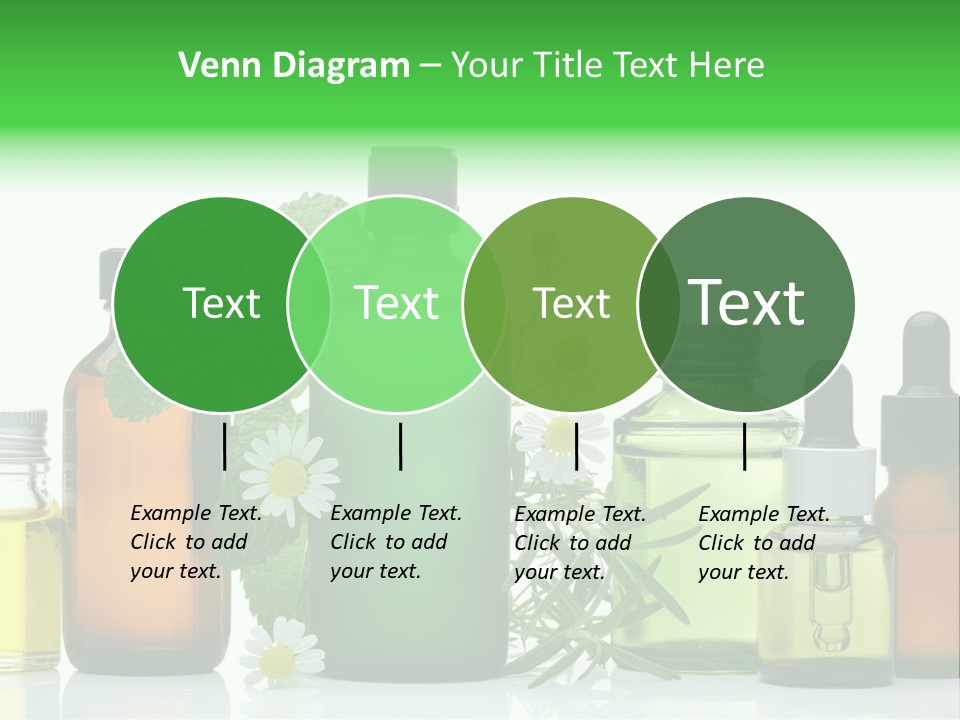 Venn Diagram – Your Title Text Here

Text

Text

Text

Text

Example Text. Click to add your text.

Example Text. Click to add your text.

Example Text. Click to add your text.

Example Text. Click to add your text.